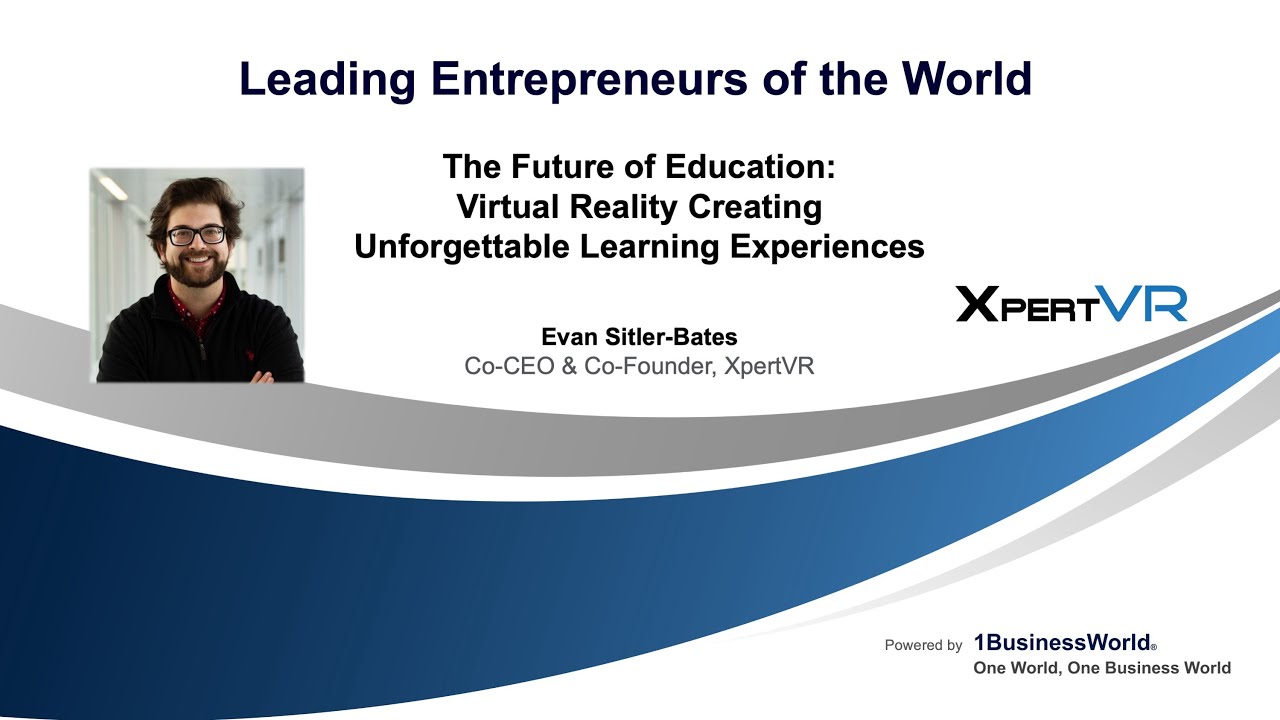 Leading Entrepreneurs of the World

The Future of Education: Virtual Reality Creating Unforgettable Learning Experiences

XPERTVR

Evan Sitler-Bates
Co-CEO & Co-Founder, XpertVR

Powered by 1BusinessWorld®
One World, One Business World